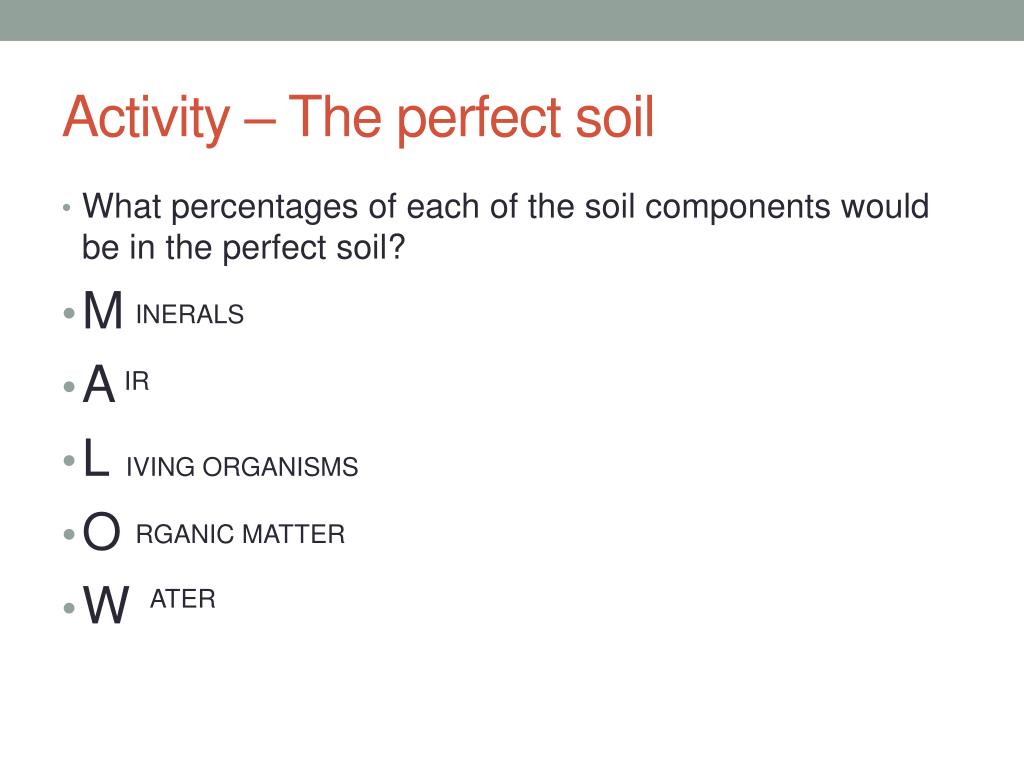 Activity – The perfect soil

• What percentages of each of the soil components would be in the perfect soil?

• M INERALS

• A IR

• L IVING ORGANISMS

• O RGANIC MATTER

• W ATER